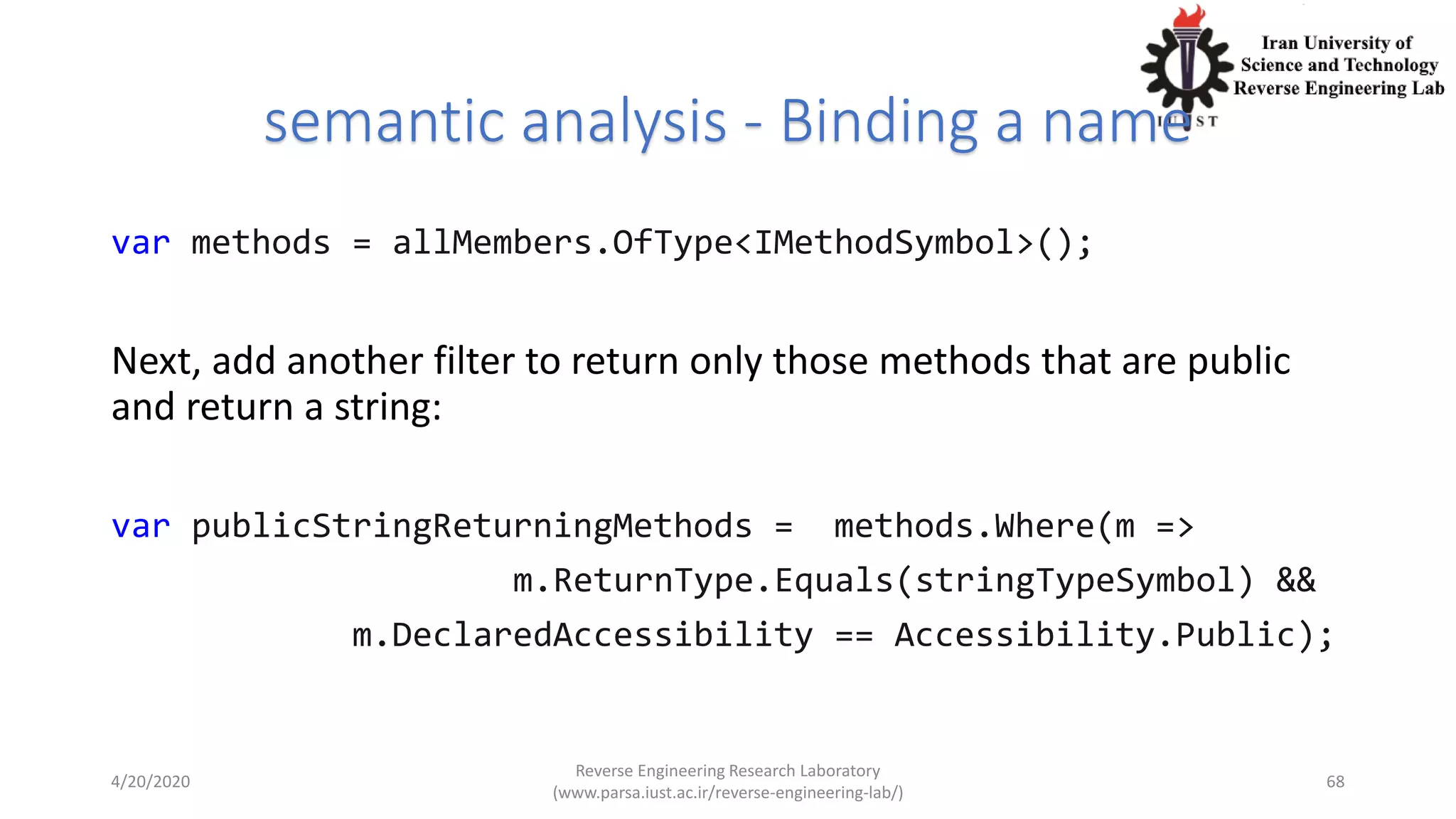 Iran University of Science and Technology Reverse Engineering Lab

IUST

semantic analysis - Binding a name

var methods = allMembers.OfType<IMethodSymbol>();

Next, add another filter to return only those methods that are public and return a string:

var publicStringReturningMethods = methods.Where(m =>
m.ReturnType.Equals(stringTypeSymbol) &&
m.DeclaredAccessibility == Accessibility.Public);

4/20/2020

Reverse Engineering Research Laboratory
(www.parsa.iust.ac.ir/reverse-engineering-lab/)

68